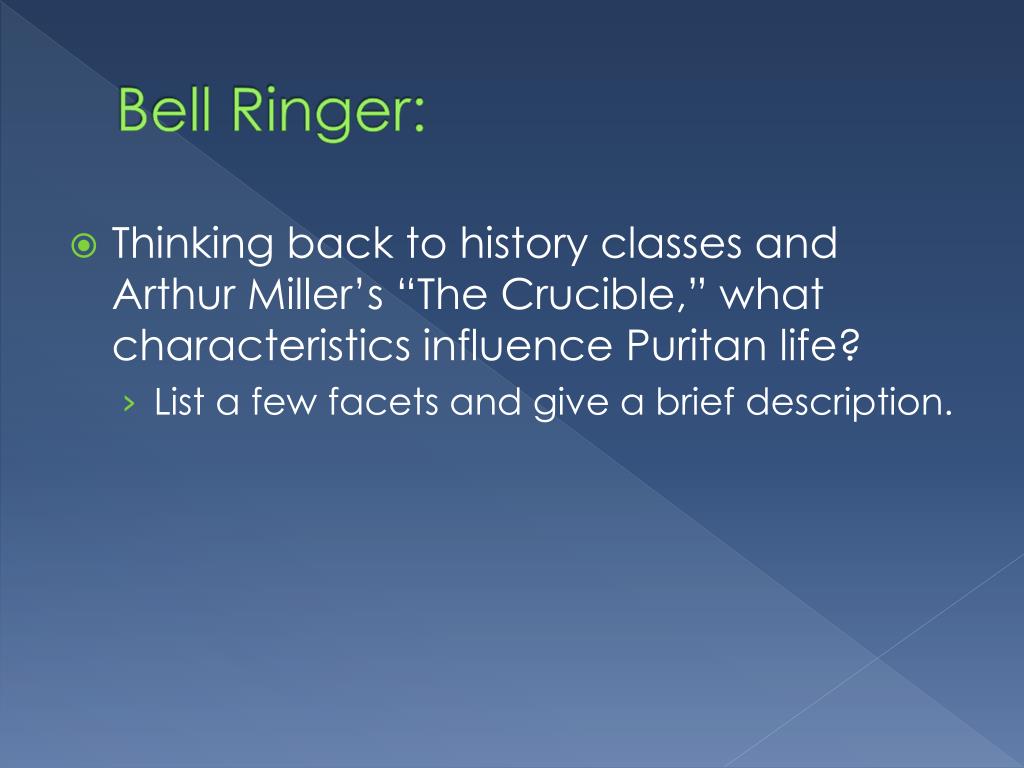 Bell Ringer:

Thinking back to history classes and Arthur Miller’s “The Crucible,” what characteristics influence Puritan life?

› List a few facets and give a brief description.